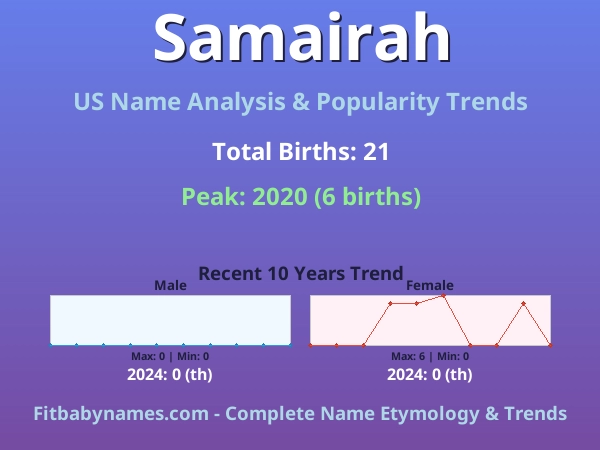 Samairah

US Name Analysis & Popularity Trends

Total Births: 21

Peak: 2020 (6 births)

Recent 10 Years Trend

Male

Max: 0 | Min: 0

2024: 0 (th)

Female

Max: 6 | Min: 0

2024: 0 (th)

Fitbabynames.com - Complete Name Etymology & Trends